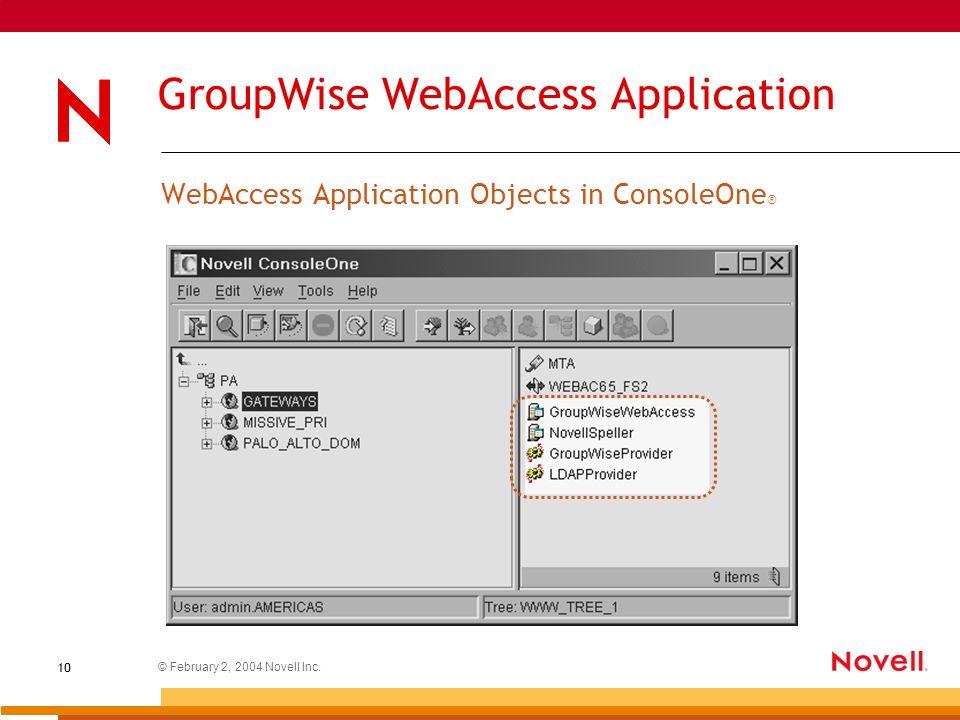 N

GroupWise WebAccess Application

WebAccess Application Objects in ConsoleOne®

Novell ConsoleOne

File Edit View Tools Help

...
PA
GATEWAYS
MISSIVE_PRI
PALO_ALTO_DOM

MTA
WEBAC65_FS2
GroupWiseWebAccess
NovellSpeller
GroupWiseProvider
LDAPProvider

9 items

User: admin.AMERICAS
Tree: WWW_TREE_1

10

© February 2, 2004 Novell Inc.

Novell.